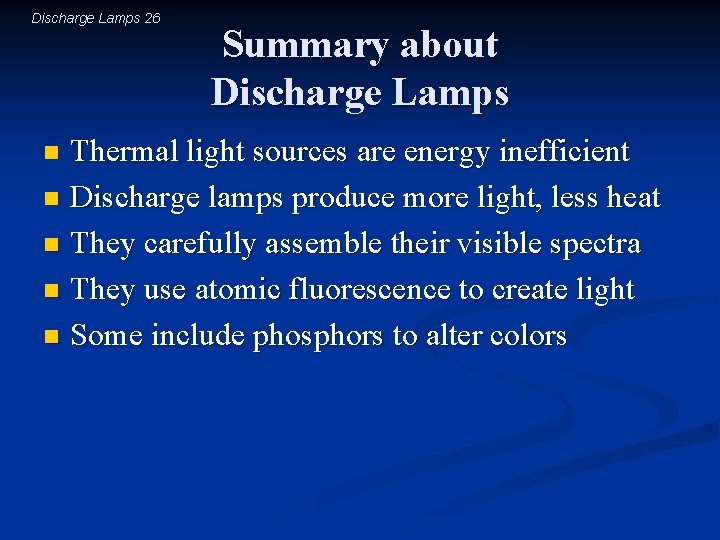 Discharge Lamps 26

Summary about Discharge Lamps

- Thermal light sources are energy inefficient
- Discharge lamps produce more light, less heat
- They carefully assemble their visible spectra
- They use atomic fluorescence to create light
- Some include phosphors to alter colors